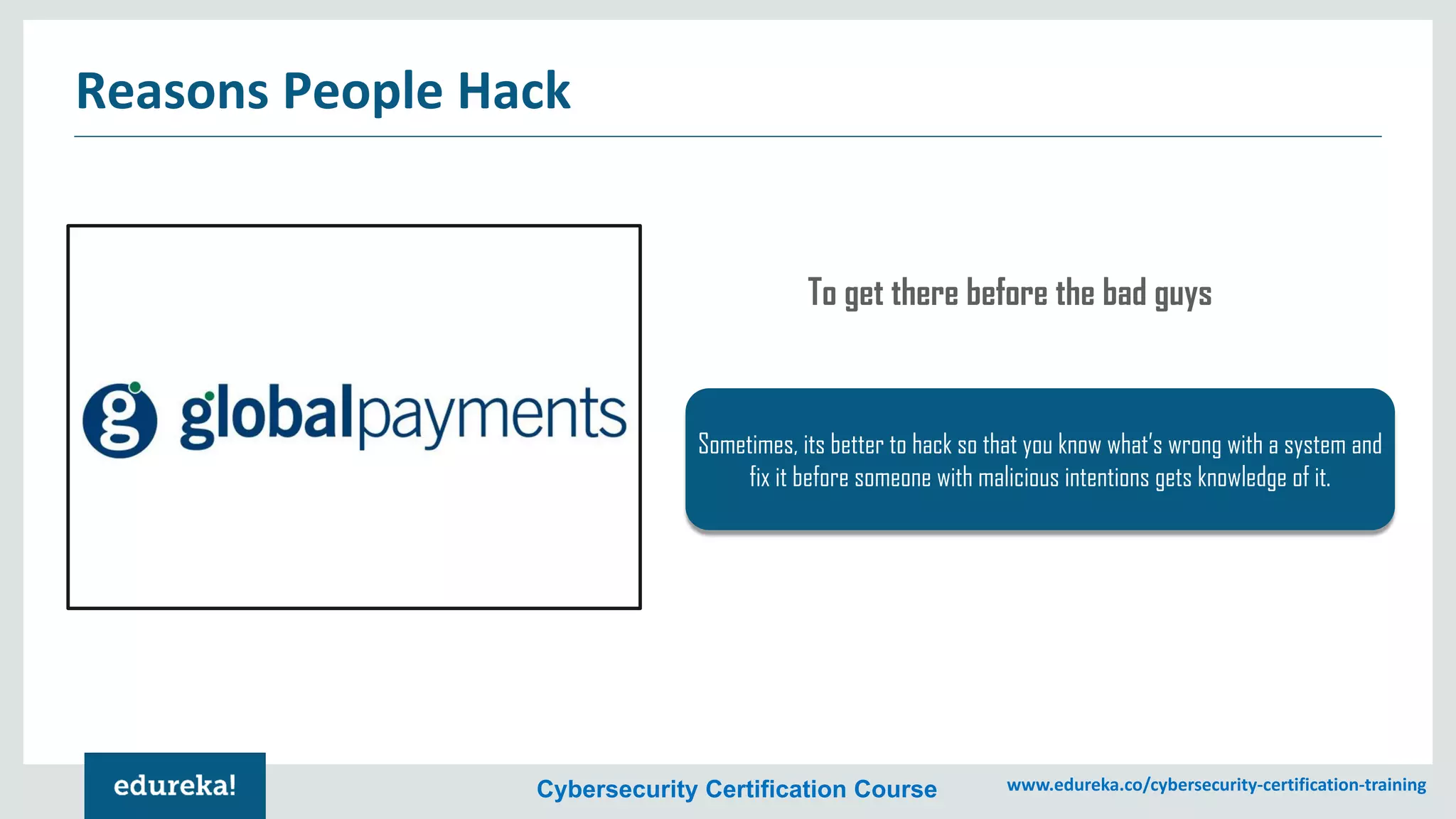 Reasons People Hack

globalpayments

To get there before the bad guys

Sometimes, its better to hack so that you know what's wrong with a system and fix it before someone with malicious intentions gets knowledge of it.

edureka!

Cybersecurity Certification Course

www.edureka.co/cybersecurity-certification-training